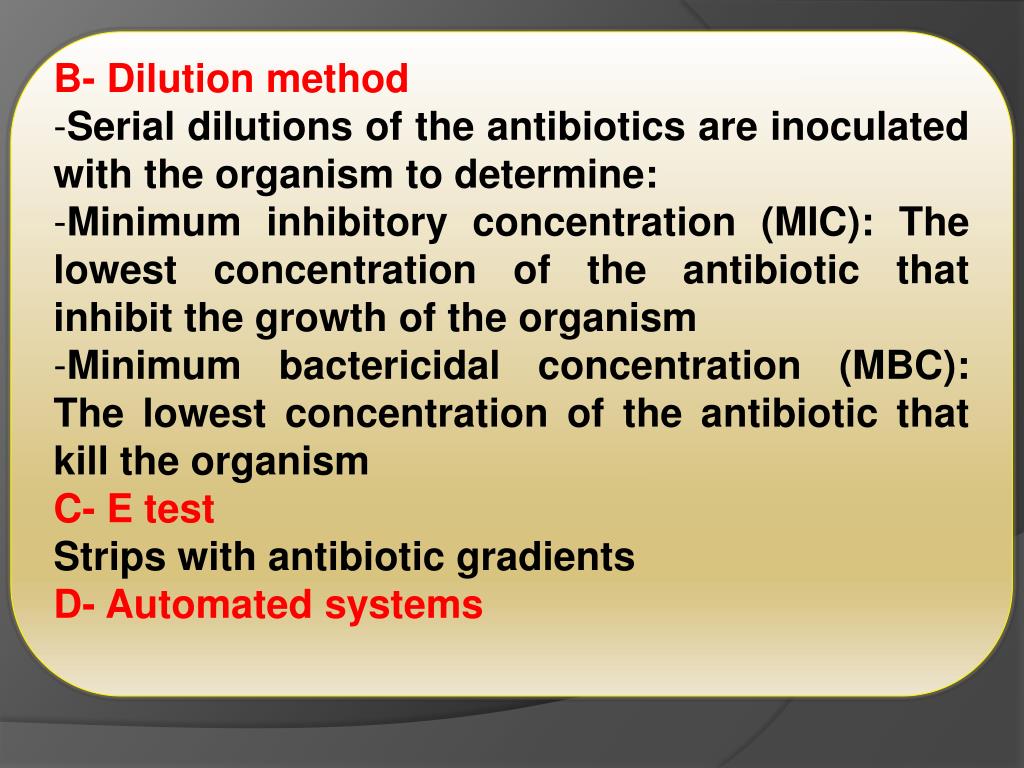 B- Dilution method
-Serial dilutions of the antibiotics are inoculated with the organism to determine:
-Minimum inhibitory concentration (MIC): The lowest concentration of the antibiotic that inhibit the growth of the organism
-Minimum bactericidal concentration (MBC): The lowest concentration of the antibiotic that kill the organism
C- E test
Strips with antibiotic gradients
D- Automated systems